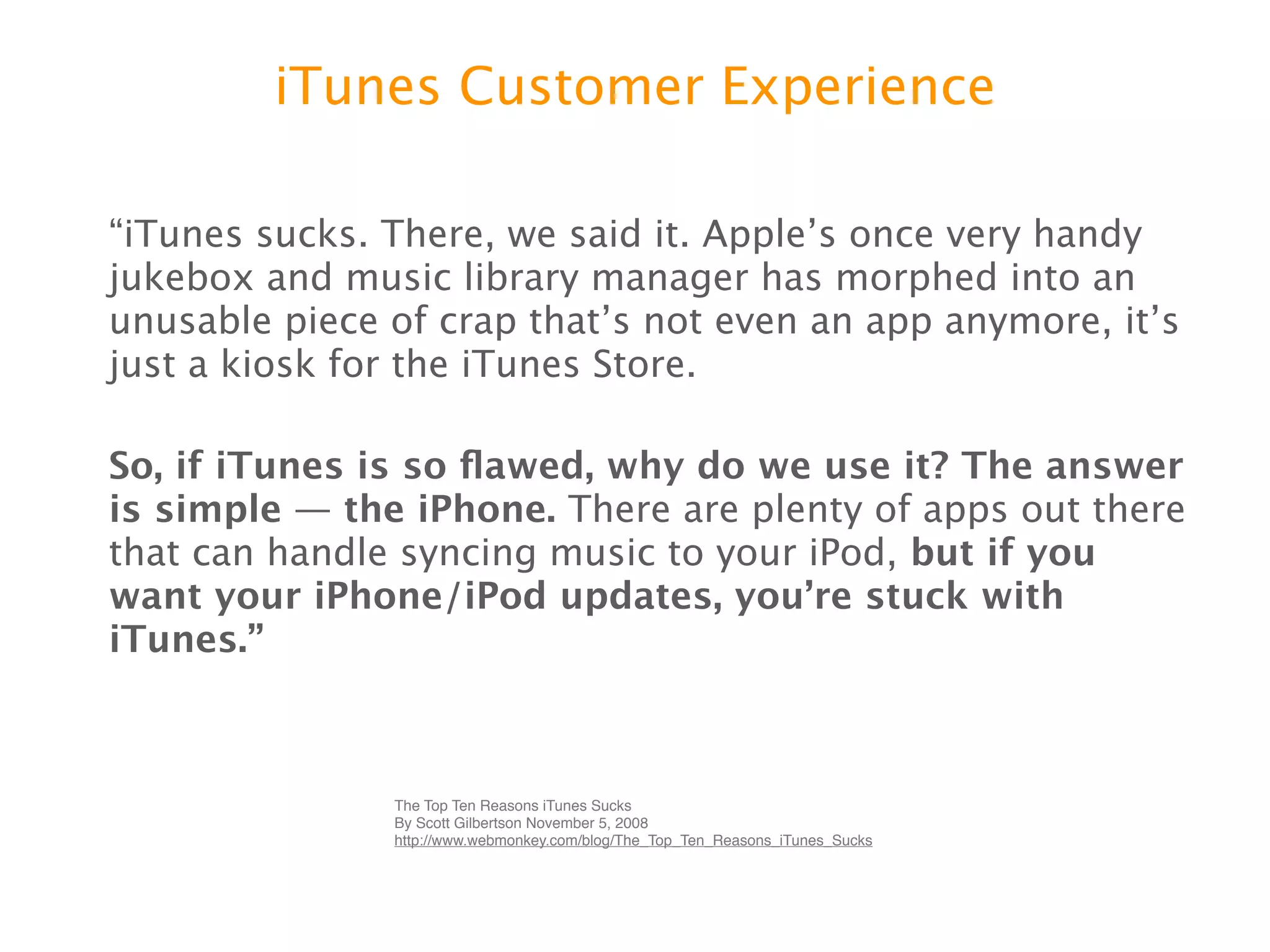 iTunes Customer Experience

“iTunes sucks. There, we said it. Apple’s once very handy jukebox and music library manager has morphed into an unusable piece of crap that’s not even an app anymore, it’s just a kiosk for the iTunes Store.

So, if iTunes is so flawed, why do we use it? The answer is simple — the iPhone. There are plenty of apps out there that can handle syncing music to your iPod, but if you want your iPhone/iPod updates, you’re stuck with iTunes.”

The Top Ten Reasons iTunes Sucks
By Scott Gilbertson November 5, 2008
http://www.webmonkey.com/blog/The_Top_Ten_Reasons_iTunes_Sucks